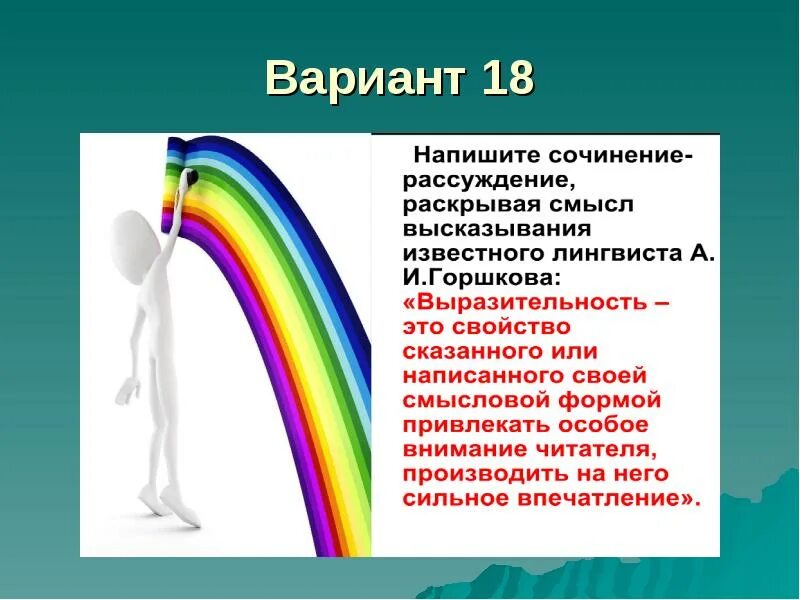 Вариант 18

Напишите сочинение-рассуждение, раскрывая смысл высказывания известного лингвиста А. И.Горшкова: «Выразительность – это свойство сказанного или написанного своей смысловой формой привлекать особое внимание читателя, производить на него сильное впечатление».